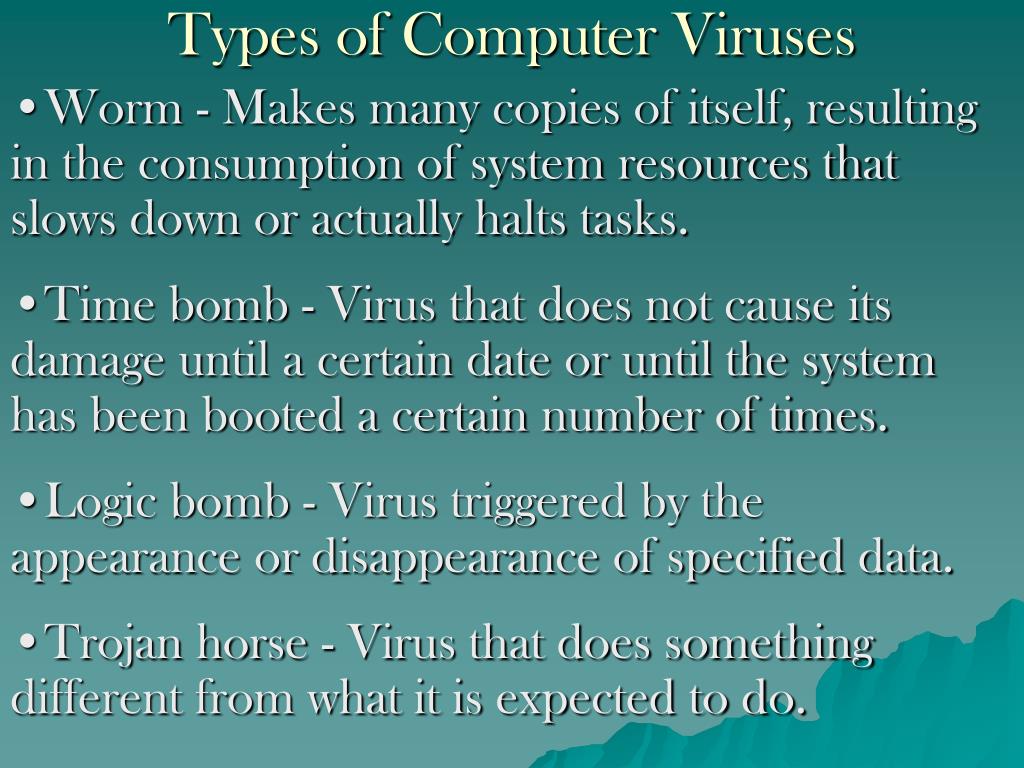 Types of Computer Viruses

•Worm - Makes many copies of itself, resulting in the consumption of system resources that slows down or actually halts tasks.

•Time bomb - Virus that does not cause its damage until a certain date or until the system has been booted a certain number of times.

•Logic bomb - Virus triggered by the appearance or disappearance of specified data.

•Trojan horse - Virus that does something different from what it is expected to do.